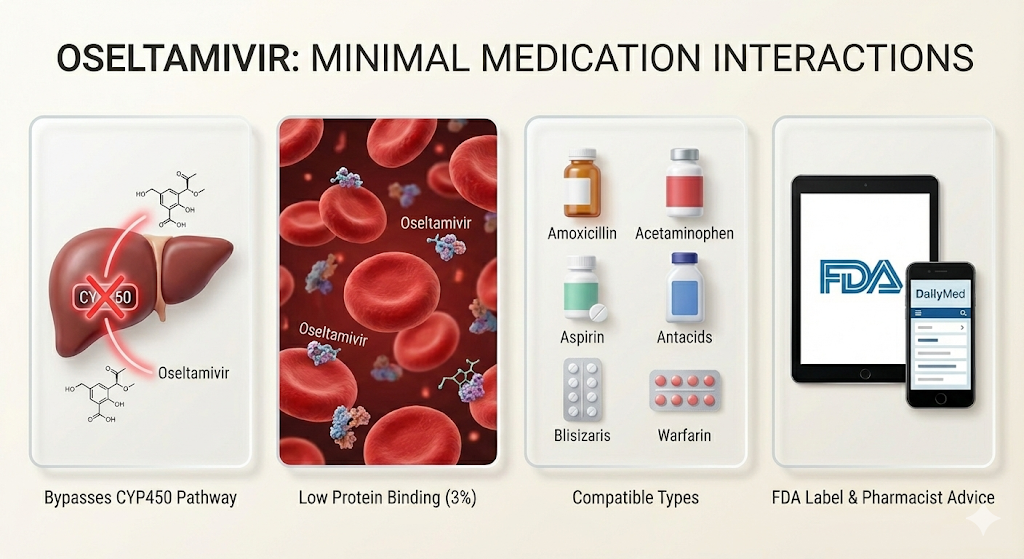 OSELTAMIVIR: MINIMAL MEDICATION INTERACTIONS

CYP450

Oseltamivir

Bypasses CYP450 Pathway

Oseltamivir

Oseltamivir

Low Protein Binding (3%)

Amoxicillin

Acetaminophen

Aspirin

Antacids

Blisizaris

Warfarin

Compatible Types

FDA

DailyMed

FDA Label & Pharmacist Advice